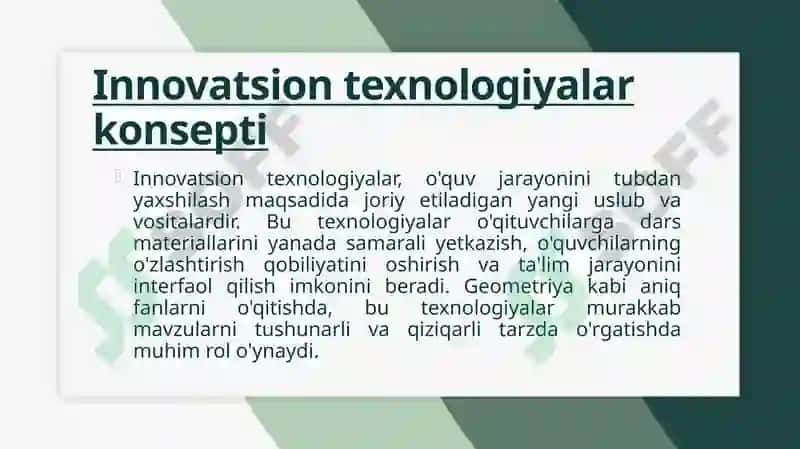 Innovatsion texnologiyalar konsepti

Innovatsion texnologiyalar, o'quv jarayonini tubdan yaxshilash maqsadida joriy etiladigan yangi uslub va vositalardir. Bu texnologiyalar o'qituvchilarga dars materiallarini yanada samarali yetkazish, o'quvchilarning o'zlashtirish qobiliyatini oshirish va ta'lim jarayonini interfaol qilish imkonini beradi. Geometriya kabi aniq fanlarni o'qitishda, bu texnologiyalar murakkab mavzularni tushunarli va qiziqarli tarzda o'rgatishda muhim rol o'ynaydi.